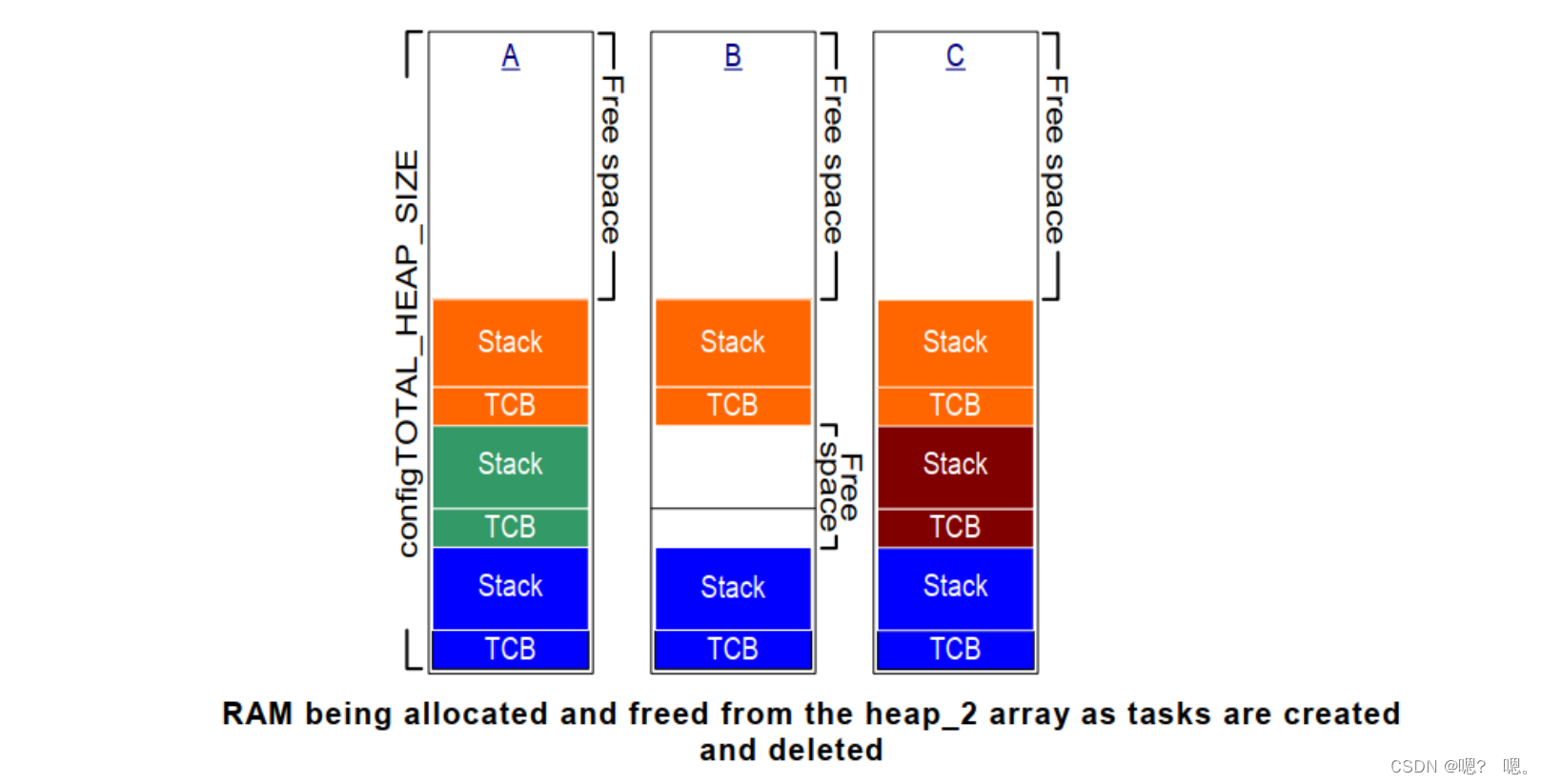 configTOTAL_HEAP_SIZE

A

Free space

Stack

TCB

Stack

TCB

Stack

TCB

B

Free space

Stack

TCB

Free space

Stack

TCB

C

Free space

Stack

TCB

Stack

TCB

Stack

TCB

RAM being allocated and freed from the heap_2 array as tasks are created and deleted

CSDN @嗯? 嗯。